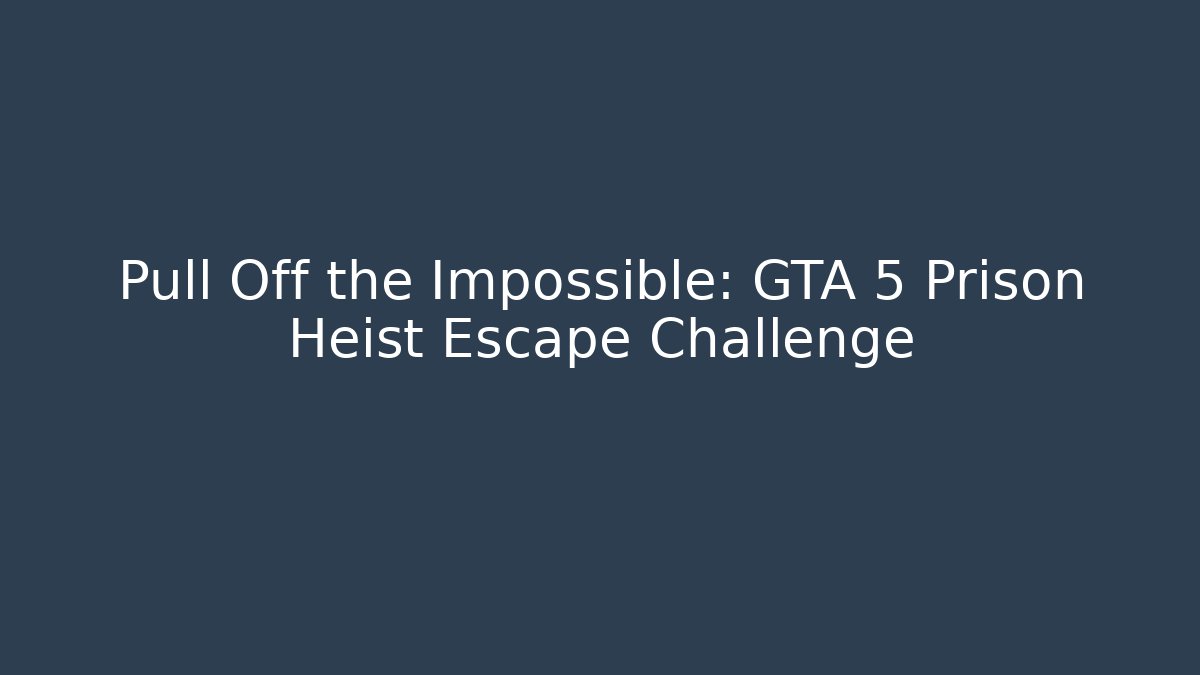 Pull Off the Impossible: GTA 5 Prison Heist Escape Challenge